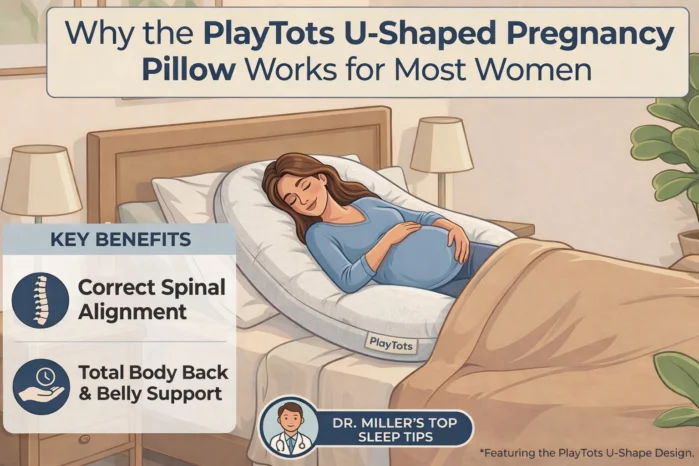 Why the PlayTots U-Shaped Pregnancy Pillow Works for Most Women

KEY BENEFITS

Correct Spinal Alignment

Total Body Back & Belly Support

PlayTots

DR. MILLER'S TOP SLEEP TIPS

*Featuring the PlayTots U-Shape Design.